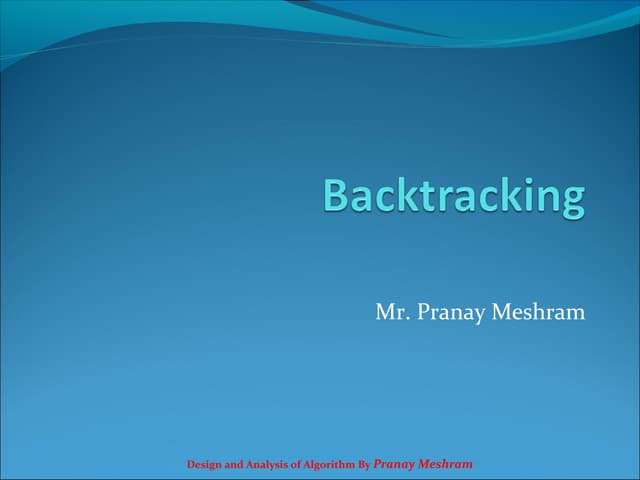 Backtracking

Mr. Pranay Meshram

Design and Analysis of Algorithm By Pranay Meshram